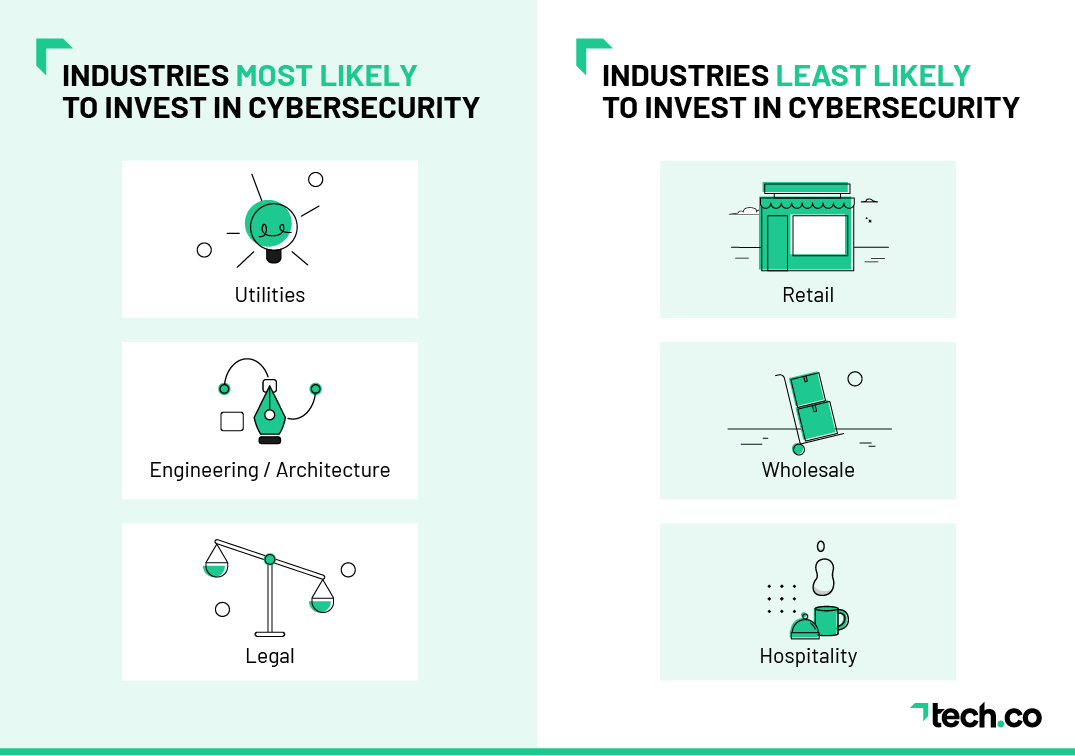 INDUSTRIES MOST LIKELY TO INVEST IN CYBERSECURITY

Utilities

Engineering / Architecture

Legal

INDUSTRIES LEAST LIKELY TO INVEST IN CYBERSECURITY

Retail

Wholesale

Hospitality

tech.co